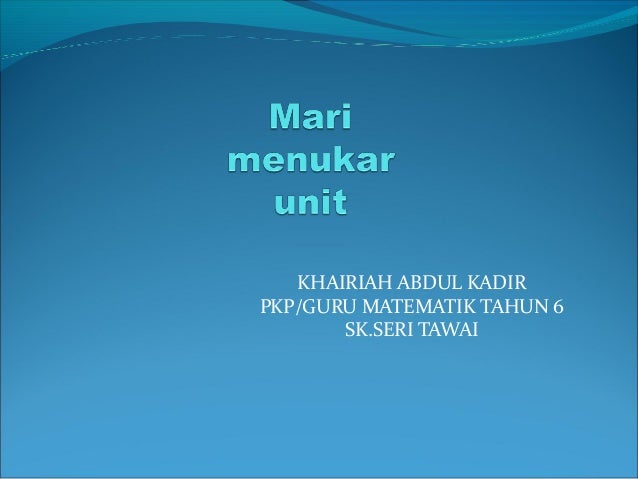 Mari menukar unit

KHAIRIAH ABDUL KADIR
PKP/GURU MATEMATIK TAHUN 6
SK.SERI TAWAI